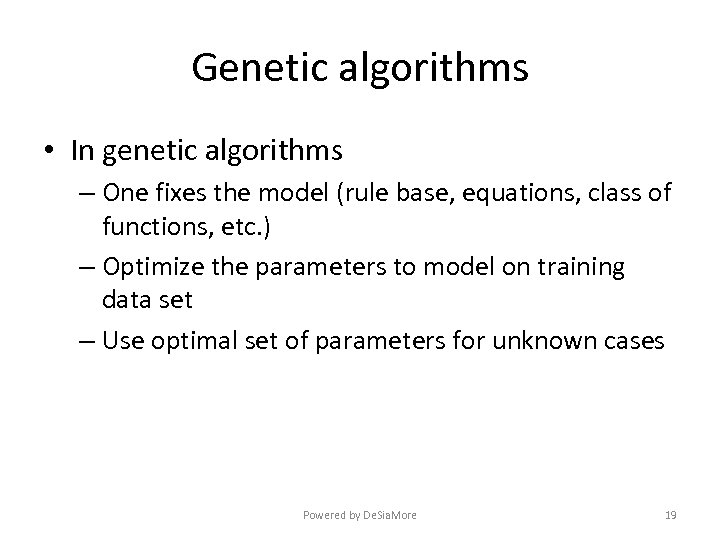 Genetic algorithms

• In genetic algorithms
– One fixes the model (rule base, equations, class of functions, etc.)
– Optimize the parameters to model on training data set
– Use optimal set of parameters for unknown cases

Powered by DeSiaMore

19